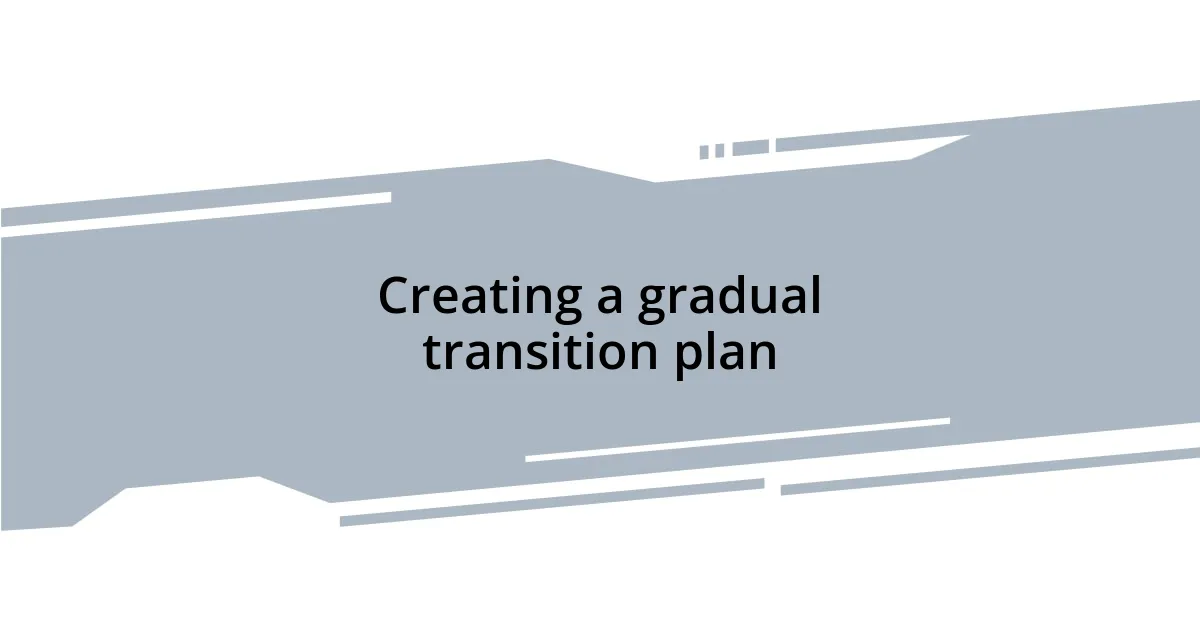 Creating a gradual transition plan